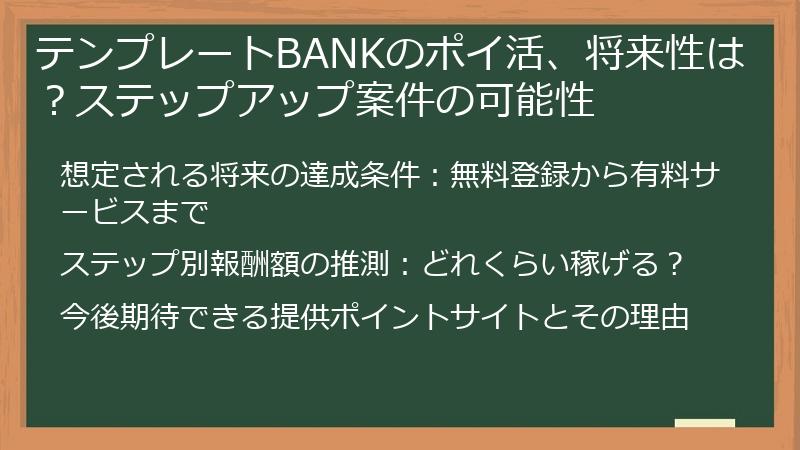 テンプレートBANKのポイ活、将来性は？ステップアップ案件の可能性

想定される将来の達成条件：無料登録から有料サービスまで

ステップ別報酬額の推測：どれくらい稼げる？

今後期待できる提供ポイントサイトとその理由